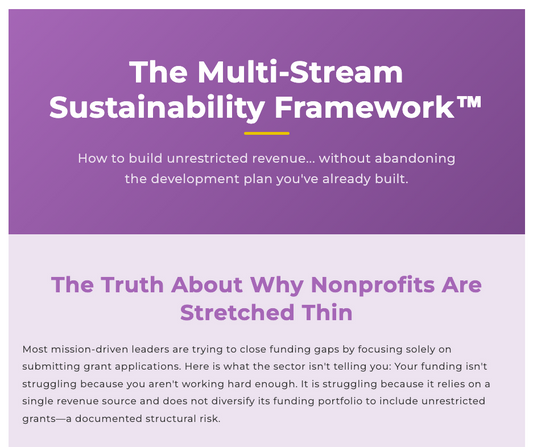 The Multi-Stream Sustainability Framework™

How to build unrestricted revenue... without abandoning the development plan you've already built.

The Truth About Why Nonprofits Are Stretched Thin

Most mission-driven leaders are trying to close funding gaps by focusing solely on submitting grant applications. Here is what the sector isn't telling you: Your funding isn't struggling because you aren't working hard enough. It is struggling because it relies on a single revenue source and does not diversify its funding portfolio to include unrestricted grants—a documented structural risk.